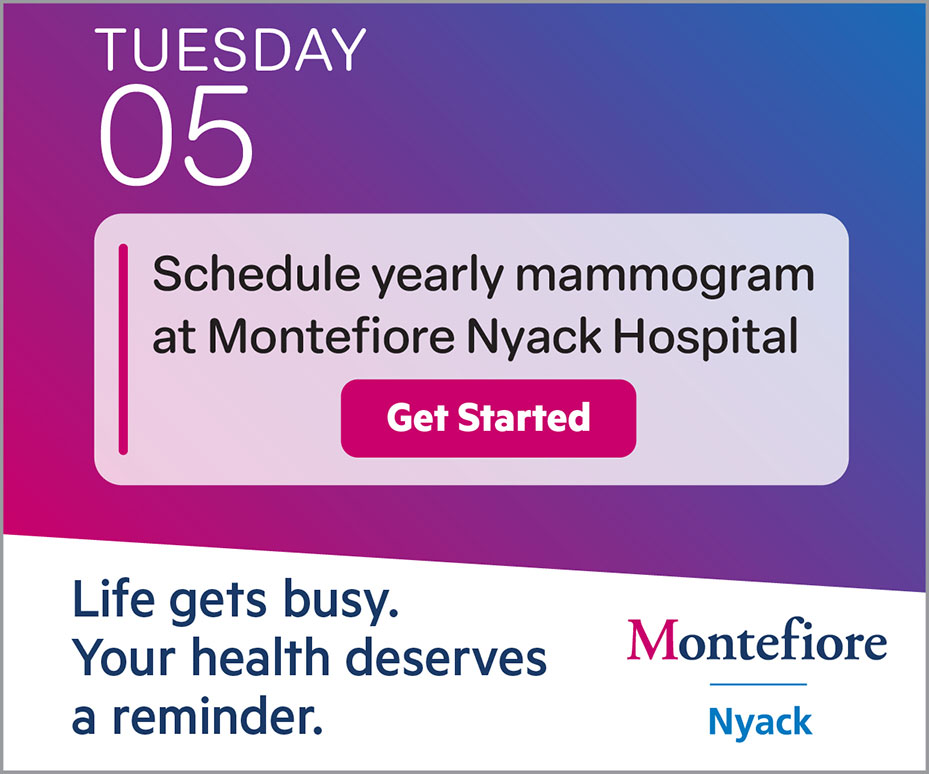 TUESDAY
05

Schedule yearly mammogram at Montefiore Nyack Hospital

Get Started

Life gets busy. Your health deserves a reminder.

Montefiore
Nyack